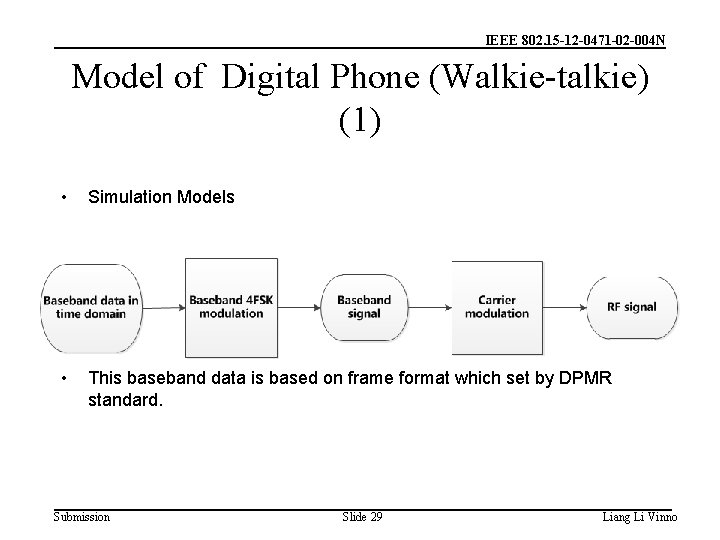 IEEE 802.15-12-0471-02-004N

Model of Digital Phone (Walkie-talkie) (1)

• Simulation Models

Baseband data in time domain

Baseband 4FSK modulation

Baseband signal

Carrier modulation

RF signal

• This baseband data is based on frame format which set by DPMR standard.

Submission

Slide 29

Liang Li Vinno